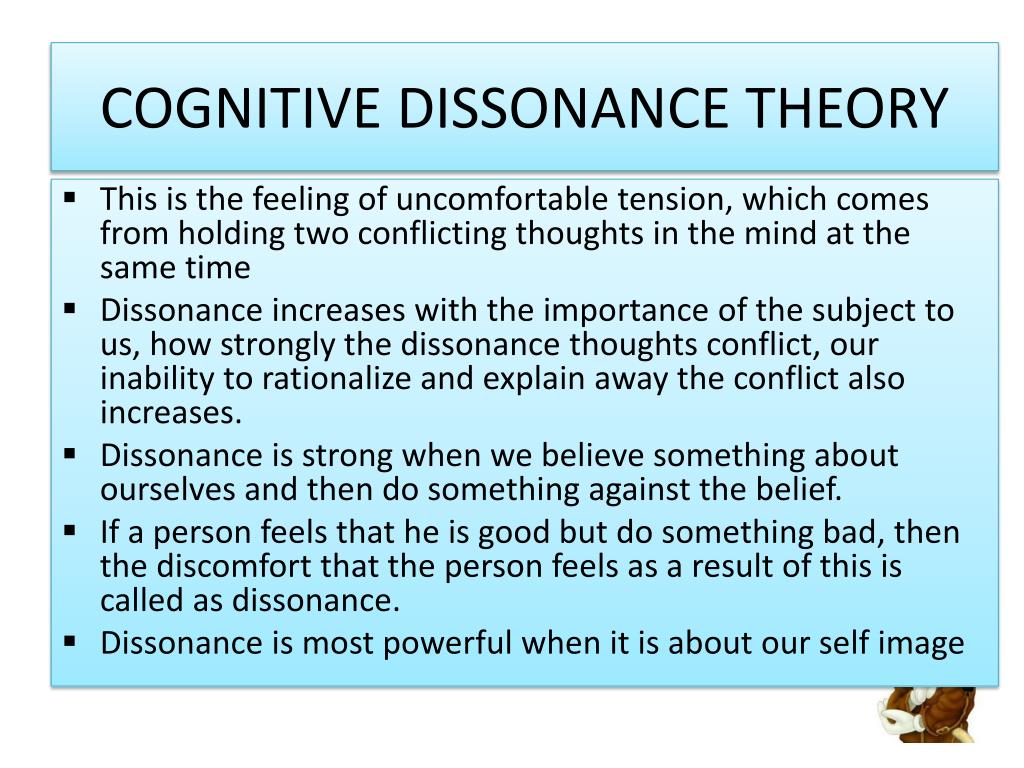 COGNITIVE DISSONANCE THEORY

▪ This is the feeling of uncomfortable tension, which comes from holding two conflicting thoughts in the mind at the same time
▪ Dissonance increases with the importance of the subject to us, how strongly the dissonance thoughts conflict, our inability to rationalize and explain away the conflict also increases.
▪ Dissonance is strong when we believe something about ourselves and then do something against the belief.
▪ If a person feels that he is good but do something bad, then the discomfort that the person feels as a result of this is called as dissonance.
▪ Dissonance is most powerful when it is about our self image